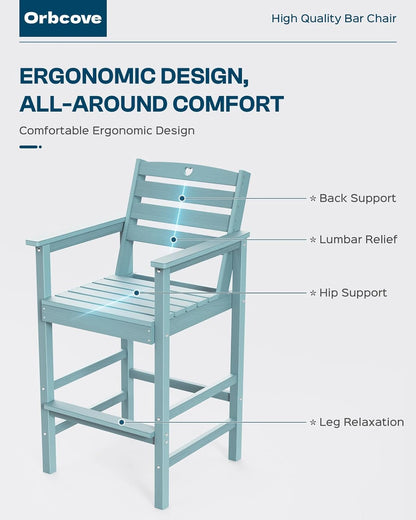 Orbcove

High Quality Bar Chair

ERGONOMIC DESIGN, ALL-AROUND COMFORT

Comfortable Ergonomic Design

* Back Support

* Lumbar Relief

* Hip Support

* Leg Relaxation